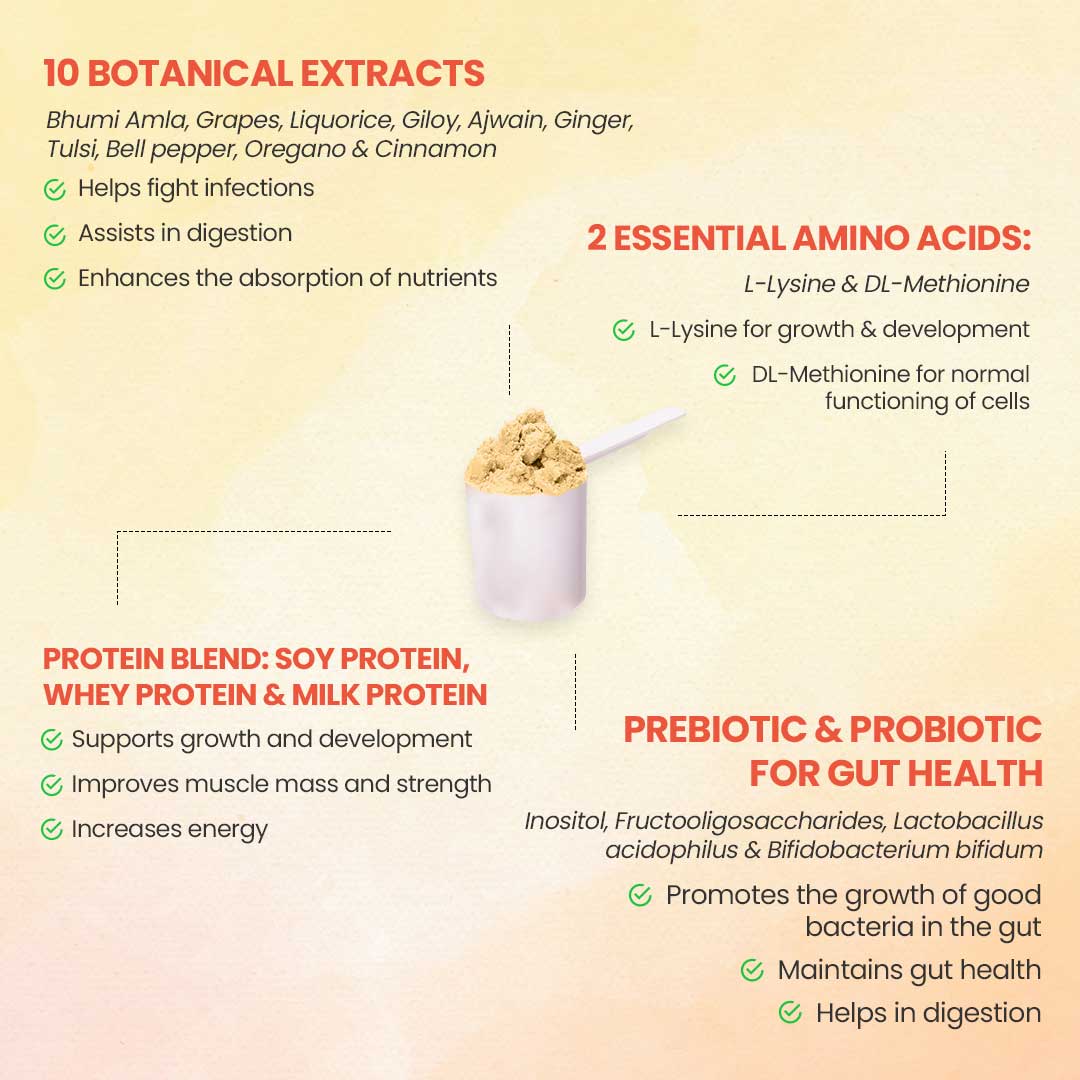 10 BOTANICAL EXTRACTS

Bhumi Amla, Grapes, Liquorice, Giloy, Ajwain, Ginger, Tulsi, Bell pepper, Oregano & Cinnamon

Helps fight infections

Assists in digestion

Enhances the absorption of nutrients

2 ESSENTIAL AMINO ACIDS:

L-Lysine & DL-Methionine

L-Lysine for growth & development

DL-Methionine for normal functioning of cells

PROTEIN BLEND: SOY PROTEIN, WHEY PROTEIN & MILK PROTEIN

Supports growth and development

Improves muscle mass and strength

Increases energy

PREBIOTIC & PROBIOTIC FOR GUT HEALTH

Inositol, Fructooligosaccharides, Lactobacillus acidophilus & Bifidobacterium bifidum

Promotes the growth of good bacteria in the gut

Maintains gut health

Helps in digestion